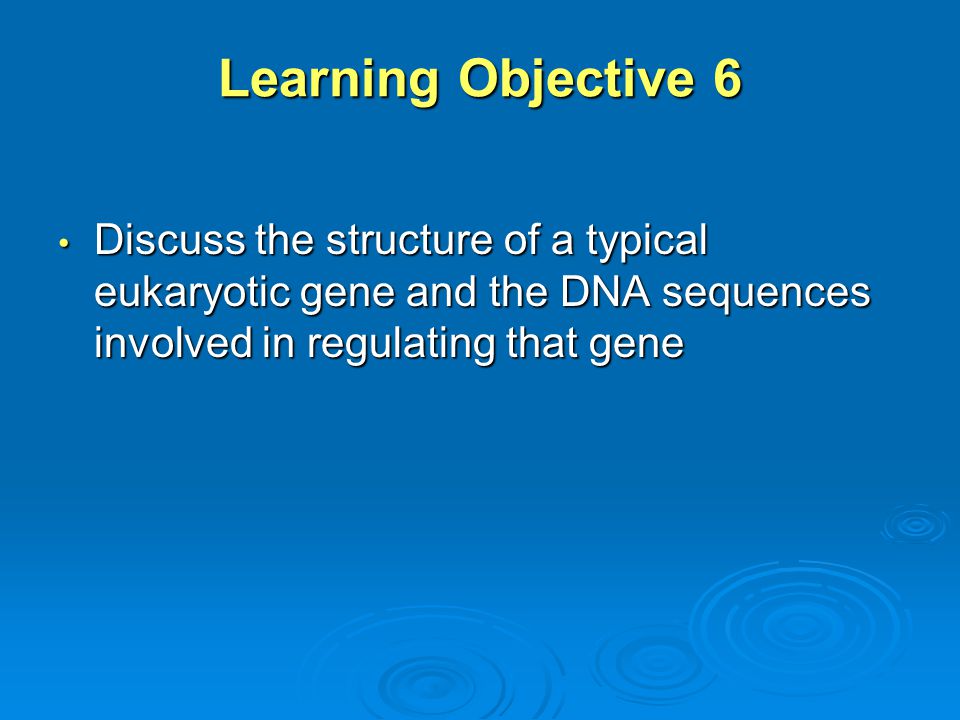 Learning Objective 6

• Discuss the structure of a typical eukaryotic gene and the DNA sequences involved in regulating that gene